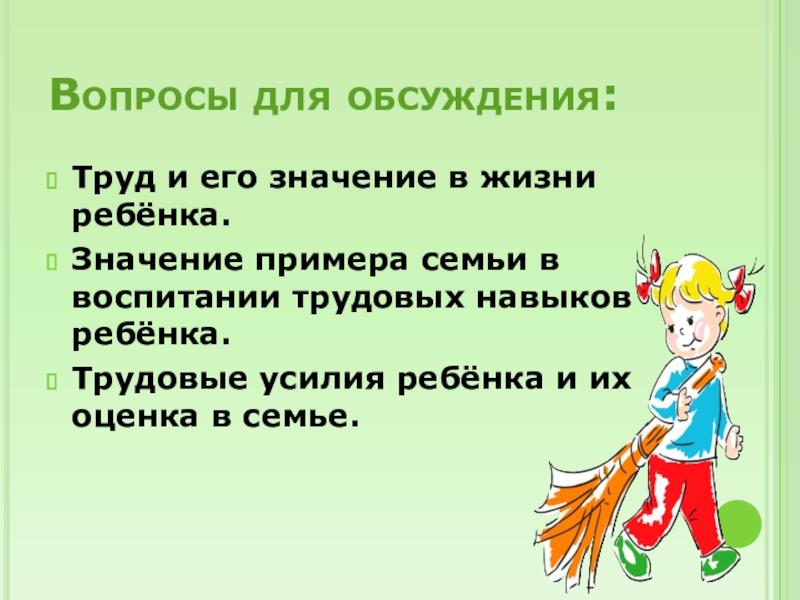 Вопросы для обсуждения:

Труд и его значение в жизни ребёнка.

Значение примера семьи в воспитании трудовых навыков ребёнка.

Трудовые усилия ребёнка и их оценка в семье.